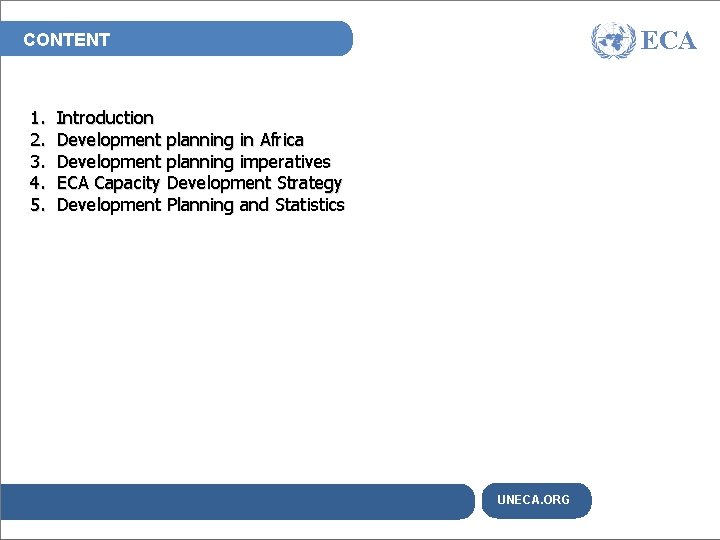 CONTENT

ECA

1. Introduction
2. Development planning in Africa
3. Development planning imperatives
4. ECA Capacity Development Strategy
5. Development Planning and Statistics

UNECA.ORG